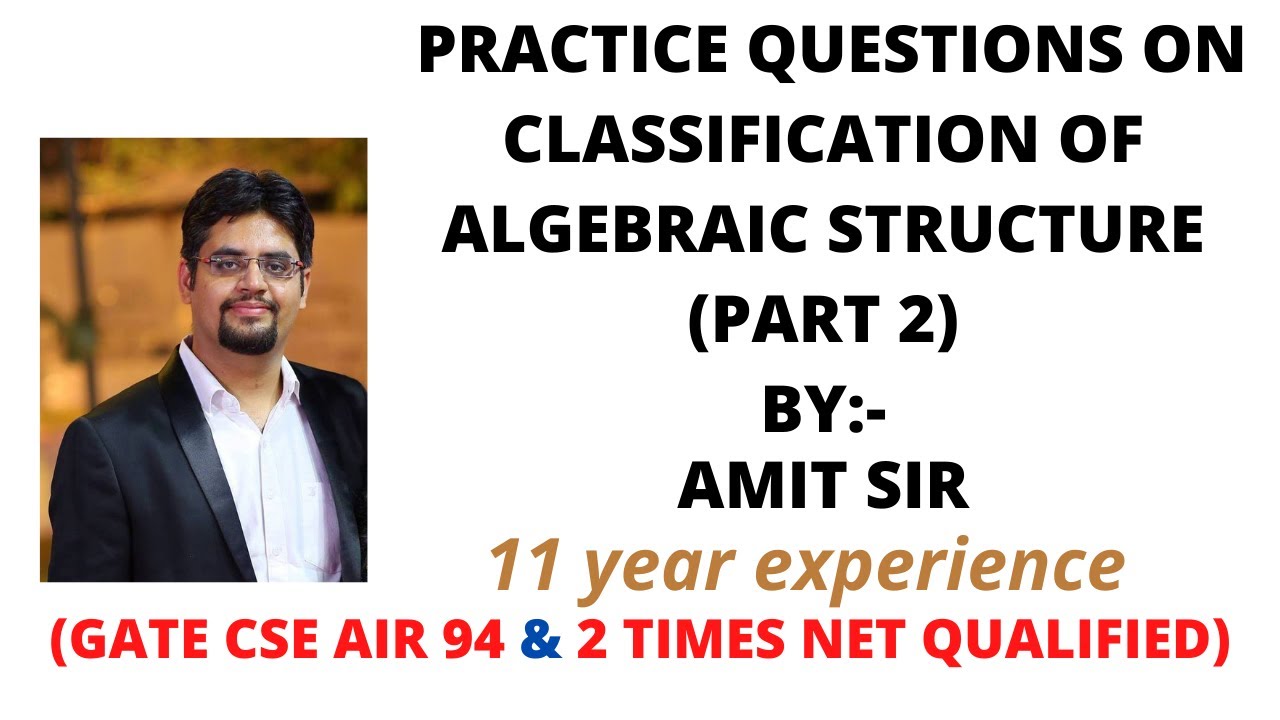 PRACTICE QUESTIONS ON CLASSIFICATION OF ALGEBRAIC STRUCTURE (PART 2)

BY:-
AMIT SIR

11 year experience

(GATE CSE AIR 94 & 2 TIMES NET QUALIFIED)